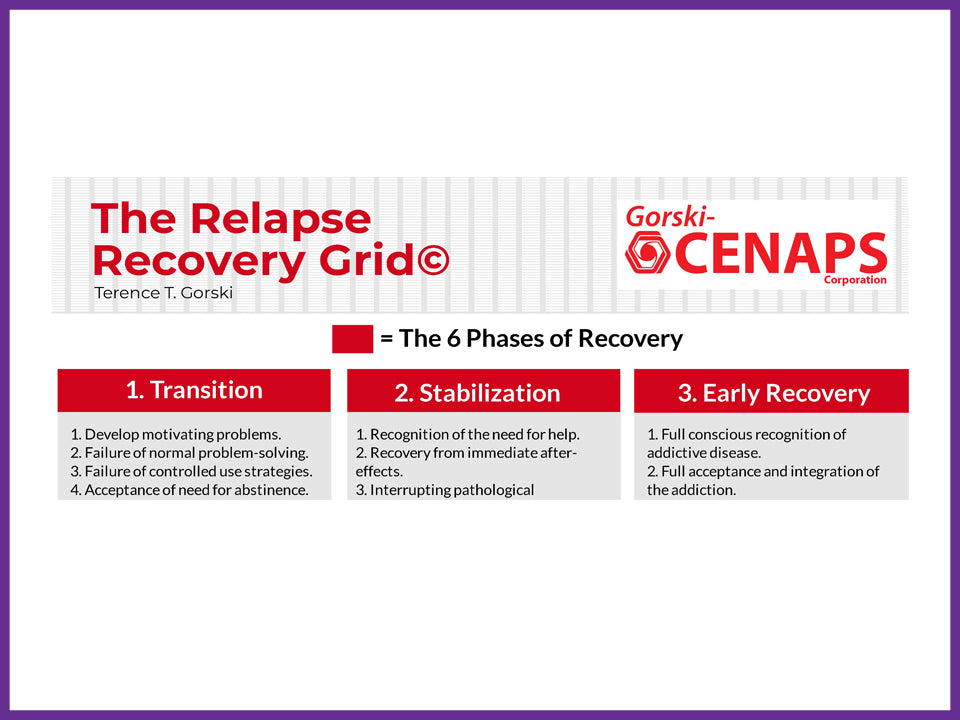 The Relapse Recovery Grid©

Terence T. Gorski

Gorski-CENAPS Corporation

= The 6 Phases of Recovery

1. Transition

1. Develop motivating problems.
2. Failure of normal problem-solving.
3. Failure of controlled use strategies.
4. Acceptance of need for abstinence.

2. Stabilization

1. Recognition of the need for help.
2. Recovery from immediate after-effects.
3. Interrupting pathological

3. Early Recovery

1. Full conscious recognition of addictive disease.
2. Full acceptance and integration of the addiction.